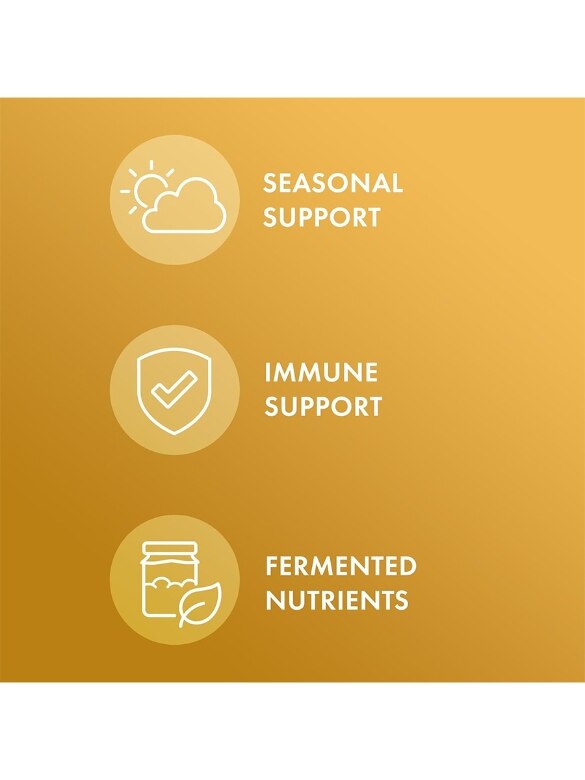 SEASONAL SUPPORT

IMMUNE SUPPORT

FERMENTED NUTRIENTS